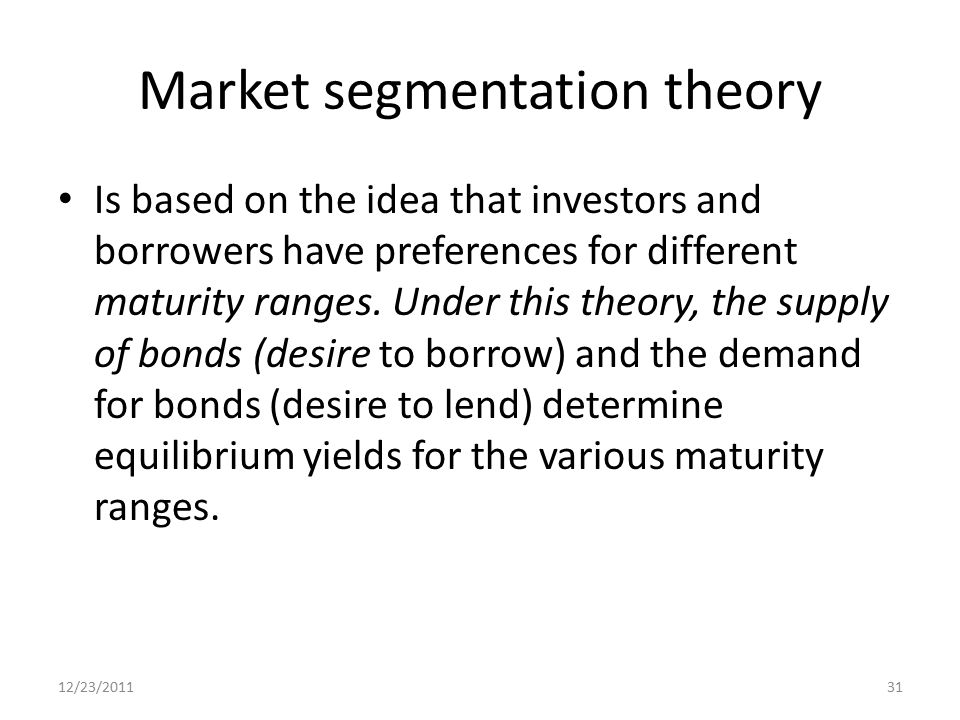 Market segmentation theory

• Is based on the idea that investors and borrowers have preferences for different maturity ranges. Under this theory, the supply of bonds (desire to borrow) and the demand for bonds (desire to lend) determine equilibrium yields for the various maturity ranges.

12/23/2011

31